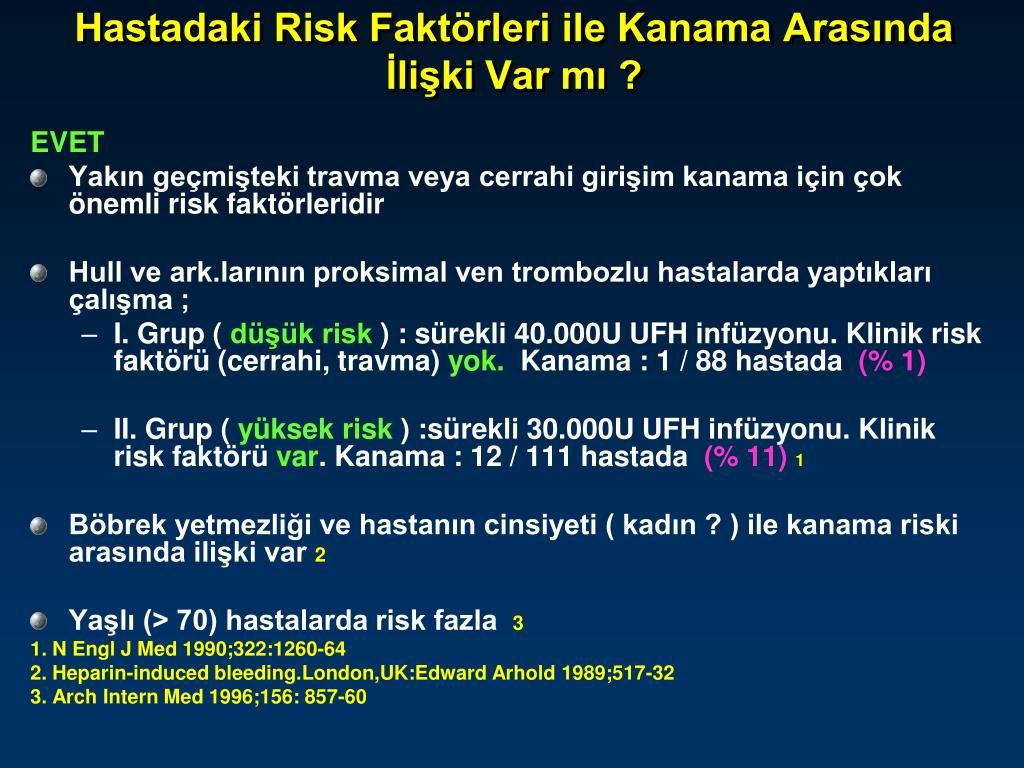 Hastadaki Risk Faktörleri ile Kanama Arasında İlişki Var mı ?

EVET

Yakın geçmişteki travma veya cerrahi girişim kanama için çok önemli risk faktörleridir

Hull ve ark.larının proksimal ven trombozlu hastalarda yaptıkları çalışma ;

– I. Grup ( düşük risk ) : sürekli 40.000U UFH infüzyonu. Klinik risk faktörü (cerrahi, travma) yok. Kanama : 1 / 88 hastada (% 1)

– II. Grup ( yüksek risk ) :sürekli 30.000U UFH infüzyonu. Klinik risk faktörü var. Kanama : 12 / 111 hastada (% 11) 1

Böbrek yetmezliği ve hastanın cinsiyeti ( kadın ? ) ile kanama riski arasında ilişki var 2

Yaşlı (> 70) hastalarda risk fazla 3

1. N Engl J Med 1990;322:1260-64
2. Heparin-induced bleeding.London,UK:Edward Arhold 1989;517-32
3. Arch Intern Med 1996;156: 857-60